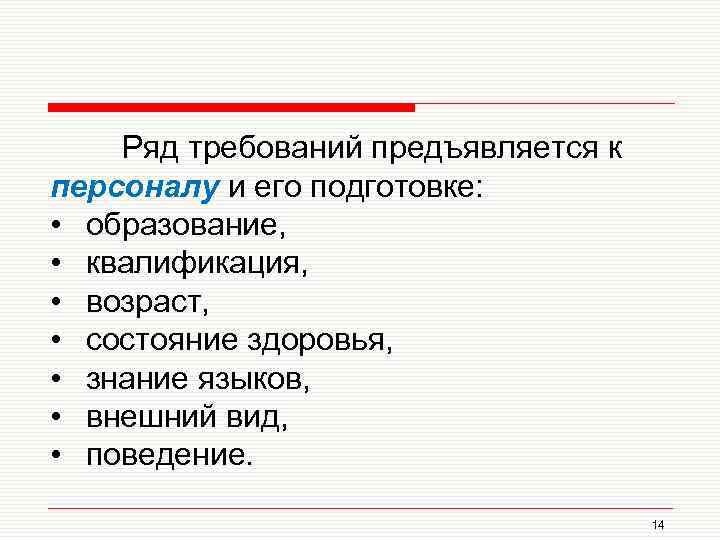 Ряд требований предъявляется к персоналу и его подготовке:
• образование,
• квалификация,
• возраст,
• состояние здоровья,
• знание языков,
• внешний вид,
• поведение.

14